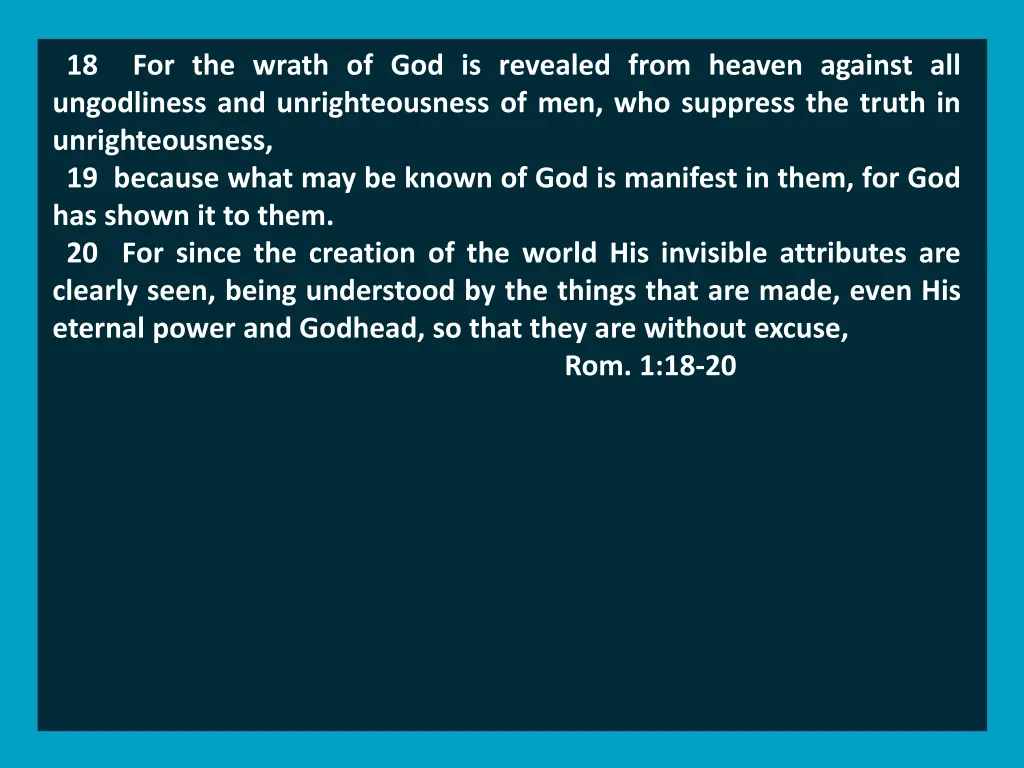 18 For the wrath of God is revealed from heaven against all ungodliness and unrighteousness of men, who suppress the truth in unrighteousness,

19 because what may be known of God is manifest in them, for God has shown it to them.

20 For since the creation of the world His invisible attributes are clearly seen, being understood by the things that are made, even His eternal power and Godhead, so that they are without excuse,

Rom. 1:18-20